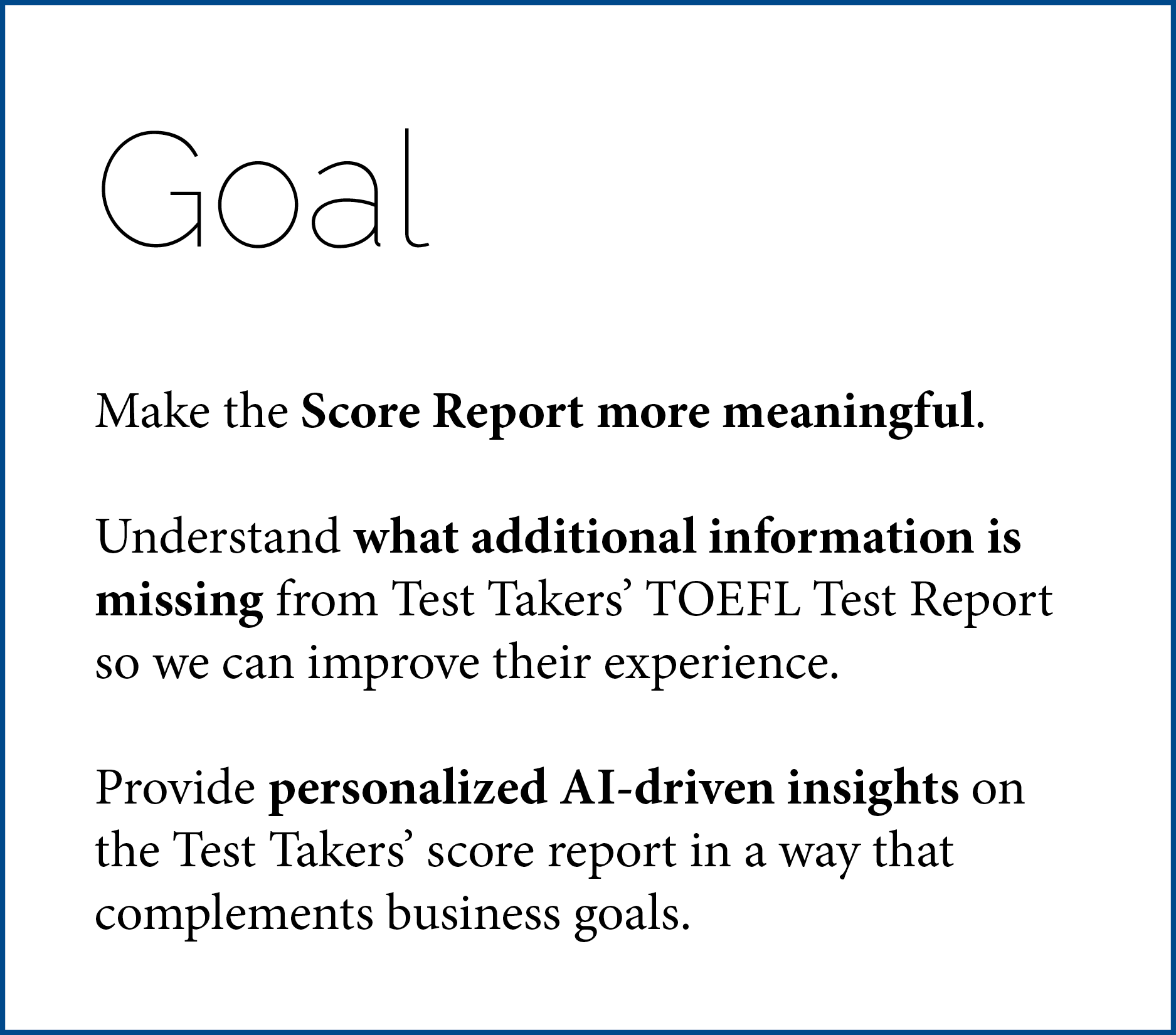 Goal

Make the Score Report more meaningful.

Understand what additional information is missing from Test Takers' TOEFL Test Report so we can improve their experience.

Provide personalized AI-driven insights on the Test Takers' score report in a way that complements business goals.